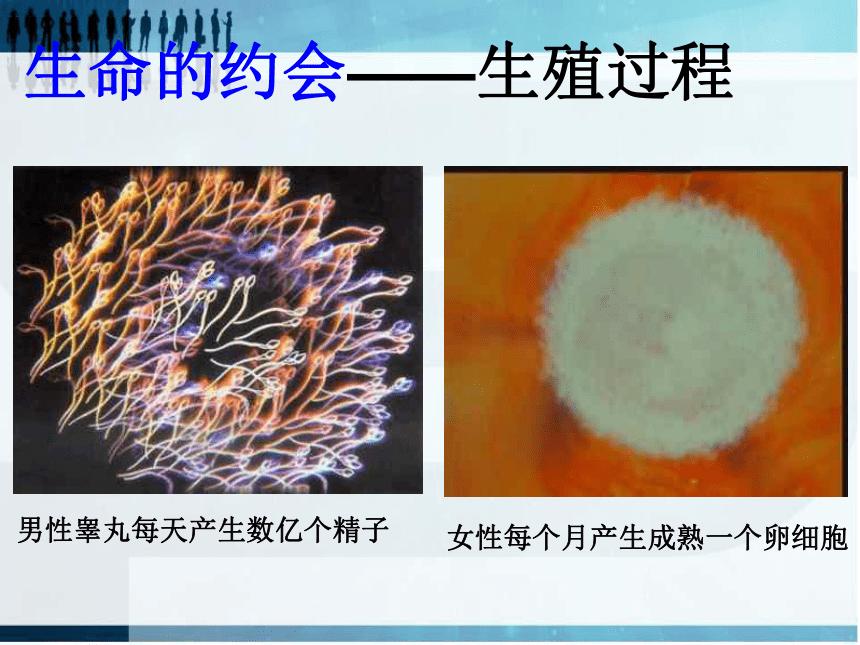 生命的约会——生殖过程

男性睾丸每天产生数亿个精子

女性每个月产生成熟一个卵细胞